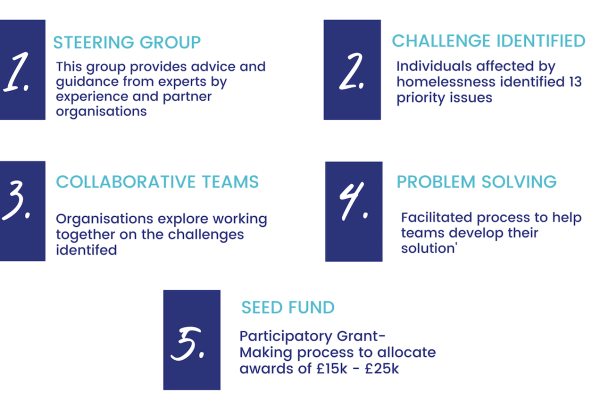 1.

STEERING GROUP

This group provides advice and guidance from experts by experience and partner organisations

2.

CHALLENGE IDENTIFIED

Individuals affected by homelessness identified 13 priority issues

3.

COLLABORATIVE TEAMS

Organisations explore working together on the challenges identifed

4.

PROBLEM SOLVING

Facilitated process to help teams develop their solution'

5.

SEED FUND

Participatory Grant-Making process to allocate awards of £15k - £25k